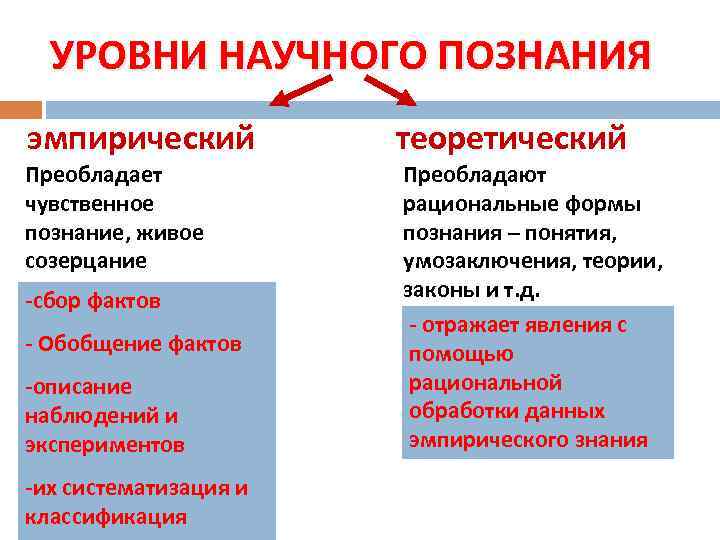 УРОВНИ НАУЧНОГО ПОЗНАНИЯ

эмпирический

Преобладает чувственное познание, живое созерцание

-сбор фактов

- Обобщение фактов

-описание наблюдений и экспериментов

-их систематизация и классификация

теоретический

Преобладают рациональные формы познания – понятия, умозаключения, теории, законы и т.д.

- отражает явления с помощью рациональной обработки данных эмпирического знания